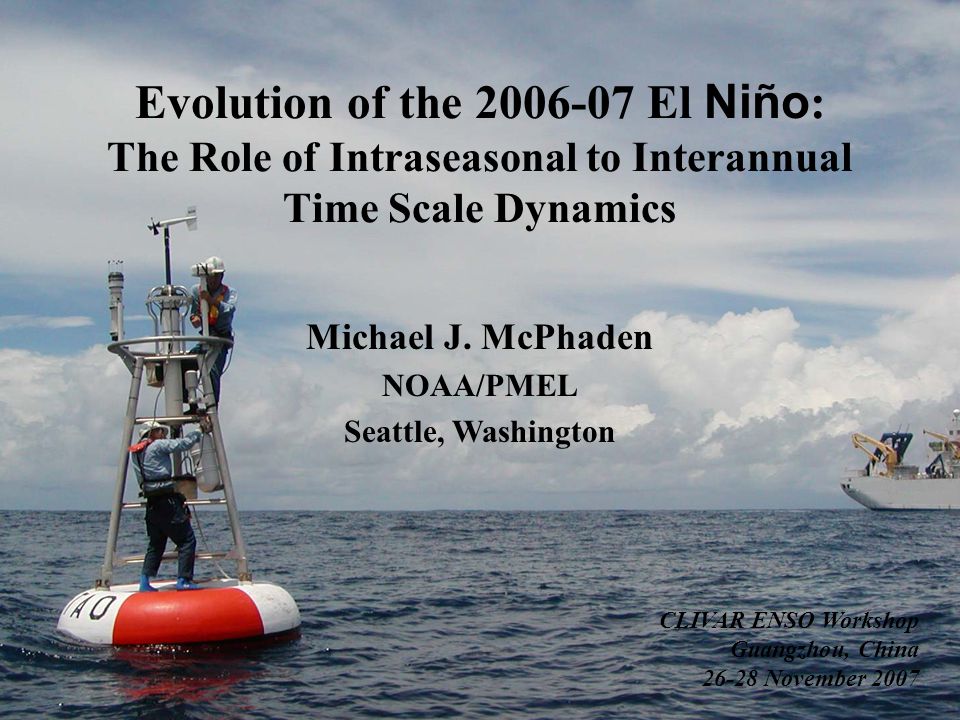 Evolution of the 2006-07 El Niño:
The Role of Intraseasonal to Interannual Time Scale Dynamics

Michael J. McPhaden
NOAA/PMEL
Seattle, Washington

AO

CLIVAR ENSO Workshop
Guangzhou, China
26-28 November 2007